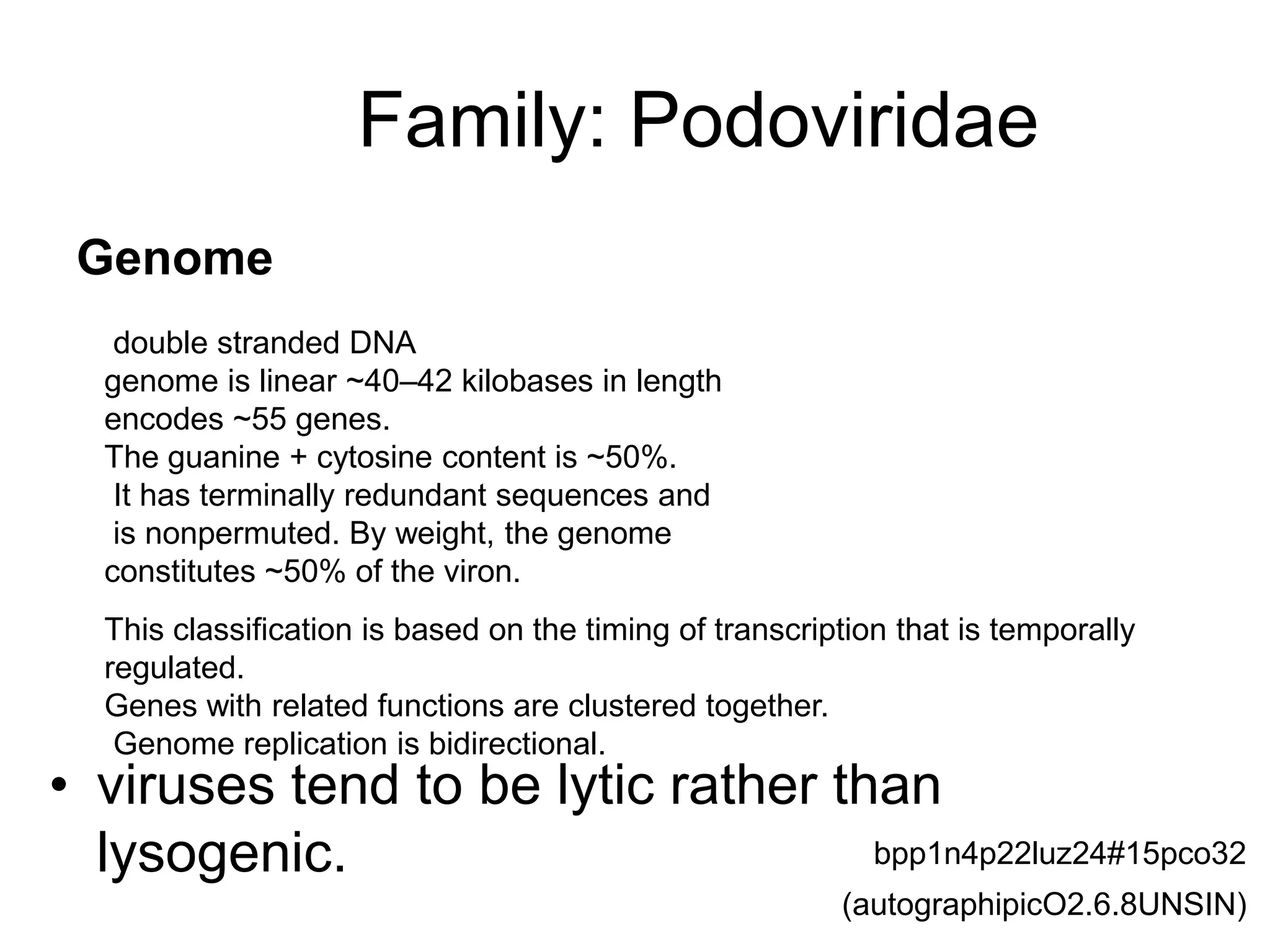 Family: Podoviridae

Genome

double stranded DNA
genome is linear ~40–42 kilobases in length
encodes ~55 genes.
The guanine + cytosine content is ~50%.
It has terminally redundant sequences and is nonpermuted. By weight, the genome constitutes ~50% of the viron.

This classification is based on the timing of transcription that is temporally regulated.
Genes with related functions are clustered together.
Genome replication is bidirectional.

• viruses tend to be lytic rather than lysogenic.

bpp1n4p22luz24#15pco32

(autographipicO2.6.8UNSIN)